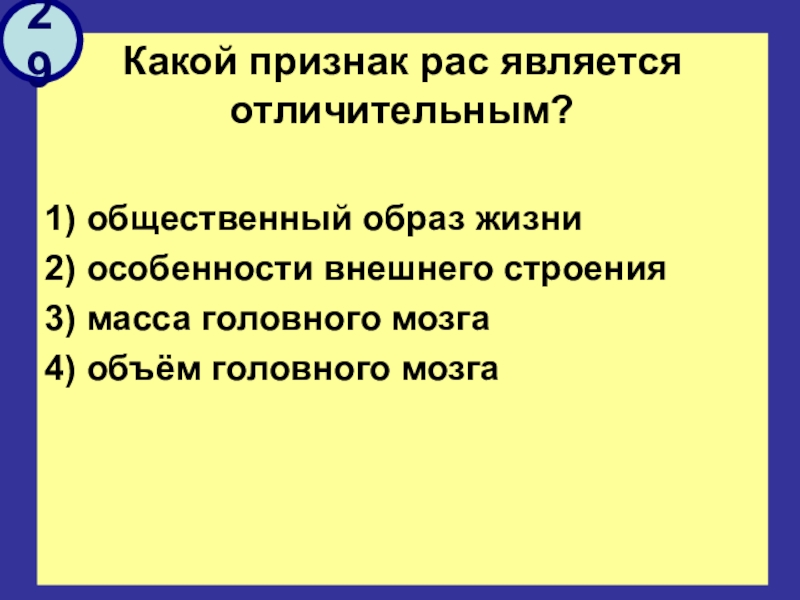 29

Какой признак рас является отличительным?

1) общественный образ жизни
2) особенности внешнего строения
3) масса головного мозга
4) объём головного мозга